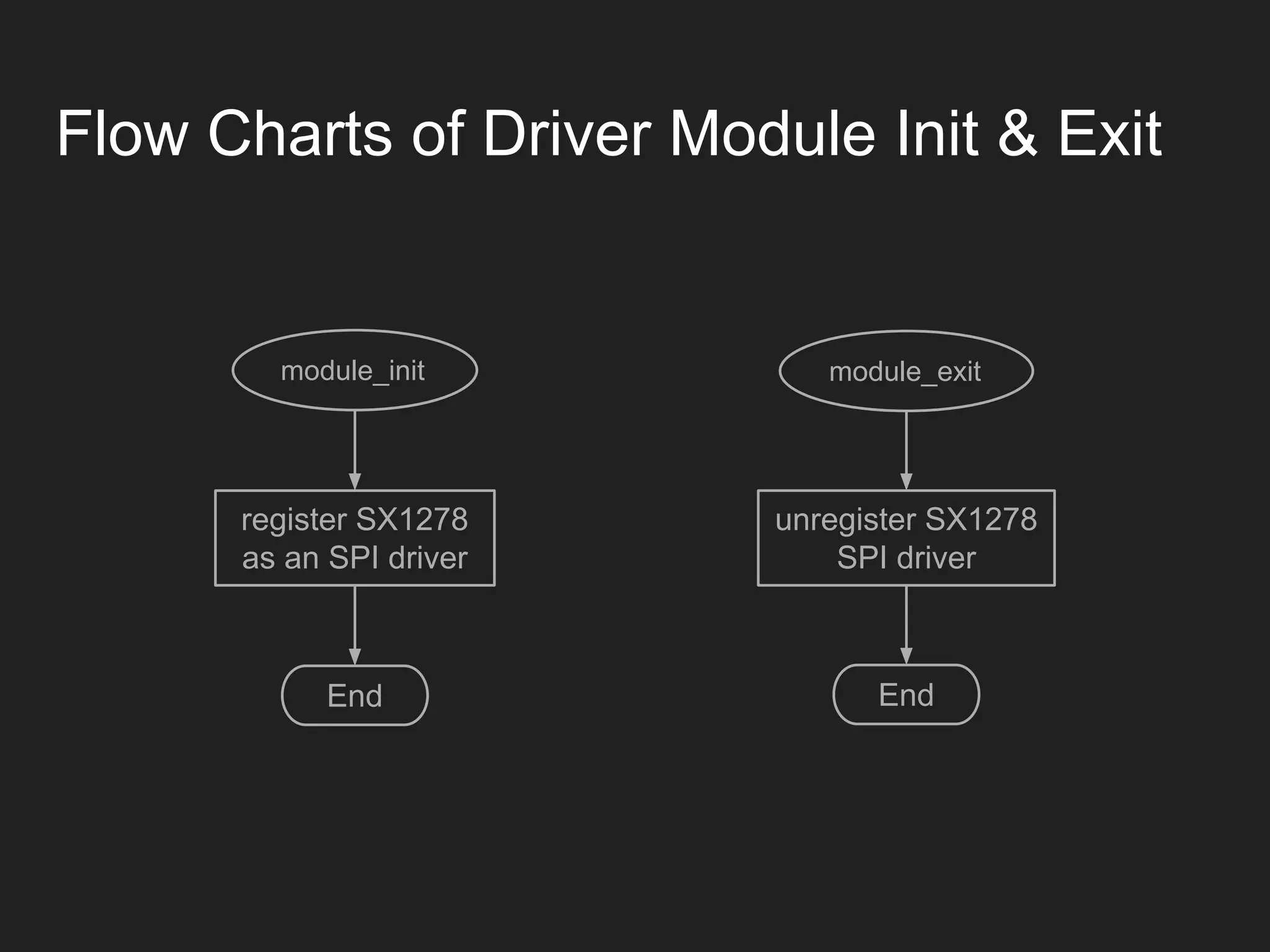 Flow Charts of Driver Module Init & Exit

module_init

register SX1278 as an SPI driver

End

module_exit

unregister SX1278 SPI driver

End